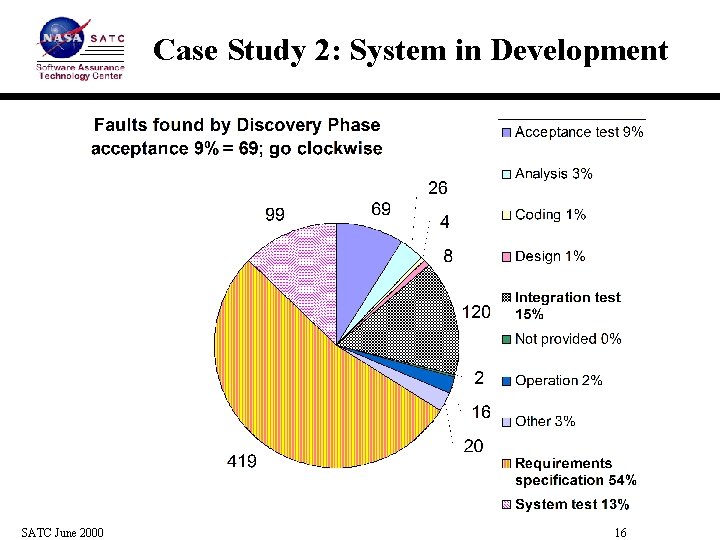 NASA SATC
Software Assurance Technology Center

Case Study 2: System in Development

Faults found by Discovery Phase
acceptance 9% = 69; go clockwise

99
69
26
4
8
120
2
16
20
419

Acceptance test 9%
Analysis 3%
Coding 1%
Design 1%
Integration test 15%
Not provided 0%
Operation 2%
Other 3%
Requirements specification 54%
System test 13%

SATC June 2000

16